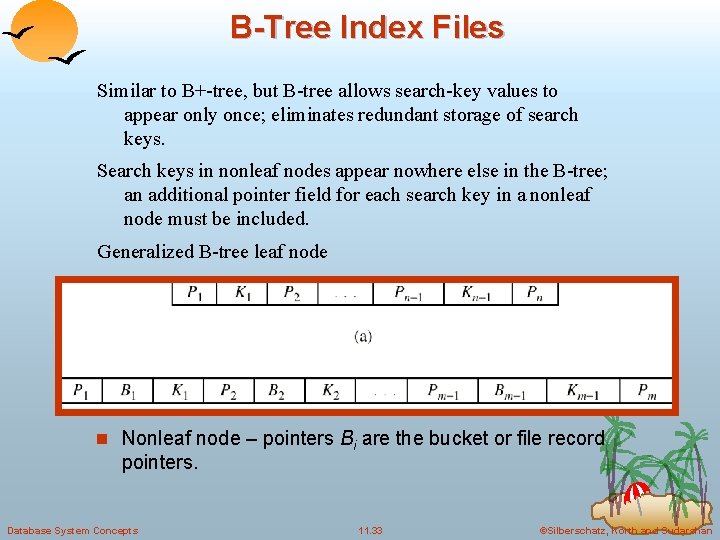 B-Tree Index Files

Similar to B+-tree, but B-tree allows search-key values to appear only once; eliminates redundant storage of search keys.

Search keys in nonleaf nodes appear nowhere else in the B-tree; an additional pointer field for each search key in a nonleaf node must be included.

Generalized B-tree leaf node

| $P_1$ | $K_1$ | $P_2$ | . . . | $P_{n-1}$ | $K_{n-1}$ | $P_n$ |
|---|---|---|---|---|---|---|

(a)

| $P_1$ | $B_1$ | $K_1$ | $P_2$ | $B_2$ | $K_2$ | . . . | $P_{m-1}$ | $B_{m-1}$ | $K_{m-1}$ | $P_m$ |
|---|---|---|---|---|---|---|---|---|---|---|

Nonleaf node – pointers $B_i$ are the bucket or file record pointers.

Database System Concepts
11.33
©Silberschatz, Korth and Sudarshan